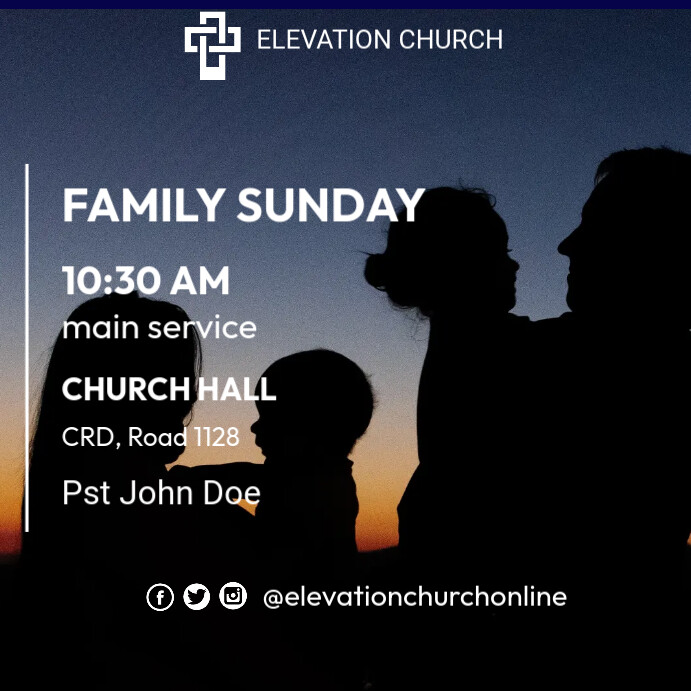 ELEVATION CHURCH

FAMILY SUNDAY

10:30 AM
main service

CHURCH HALL

CRD, Road 1128

Pst John Doe

@elevationchurchonline